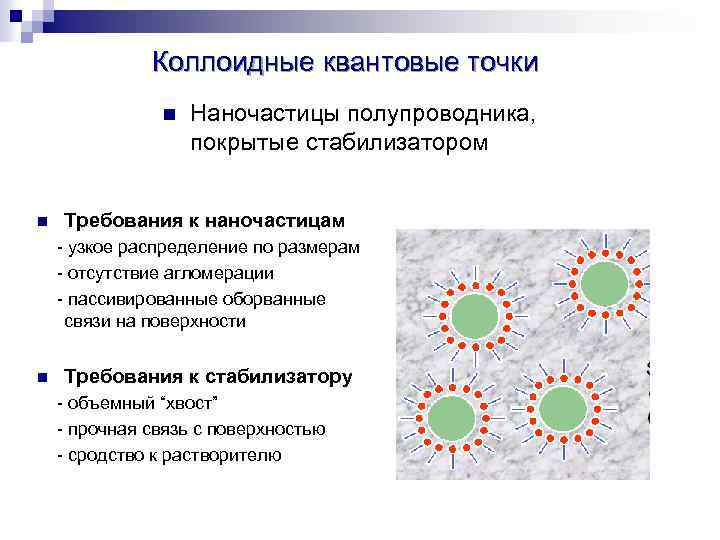 Коллоидные квантовые точки

Наночастицы полупроводника, покрытые стабилизатором

Требования к наночастицам
- узкое распределение по размерам
- отсутствие агломерации
- пассивированные оборванные связи на поверхности

Требования к стабилизатору
- объемный “хвост”
- прочная связь с поверхностью
- сродство к растворителю